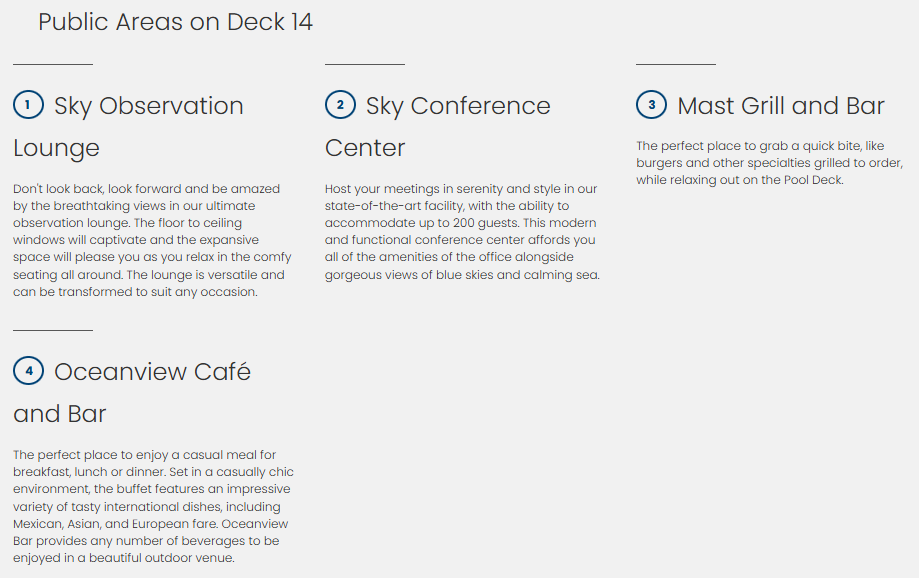 Public Areas on Deck 14

1 Sky Observation Lounge

Don't look back, look forward and be amazed by the breathtaking views in our ultimate observation lounge. The floor to ceiling windows will captivate and the expansive space will please you as you relax in the comfy seating all around. The lounge is versatile and can be transformed to suit any occasion.

2 Sky Conference Center

Host your meetings in serenity and style in our state-of-the-art facility, with the ability to accommodate up to 200 guests. This modern and functional conference center affords you all of the amenities of the office alongside gorgeous views of blue skies and calming sea.

3 Mast Grill and Bar

The perfect place to grab a quick bite, like burgers and other specialties grilled to order, while relaxing out on the Pool Deck.

4 Oceanview Café and Bar

The perfect place to enjoy a casual meal for breakfast, lunch or dinner. Set in a casually chic environment, the buffet features an impressive variety of tasty international dishes, including Mexican, Asian, and European fare. Oceanview Bar provides any number of beverages to be enjoyed in a beautiful outdoor venue.